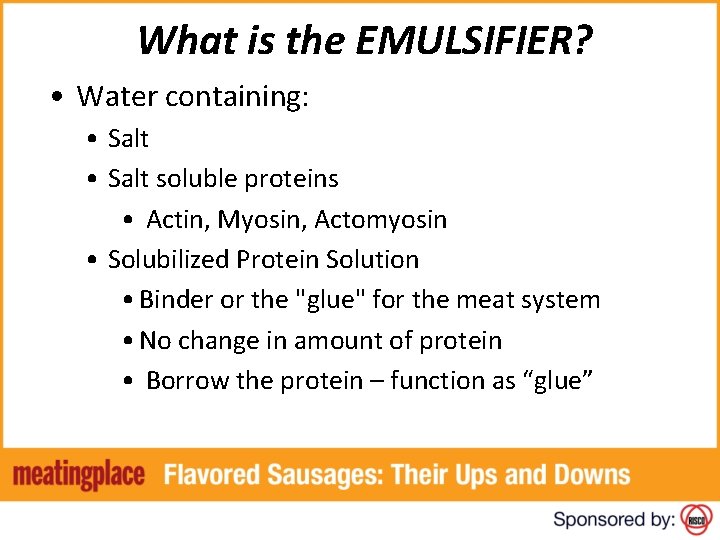 What is the EMULSIFIER?

• Water containing:
  • Salt
  • Salt soluble proteins
    • Actin, Myosin, Actomyosin
  • Solubilized Protein Solution
    • Binder or the "glue" for the meat system
    • No change in amount of protein
    • Borrow the protein – function as “glue”

meatingplace Flavored Sausages: Their Ups and Downs

Sponsored by: RISCO